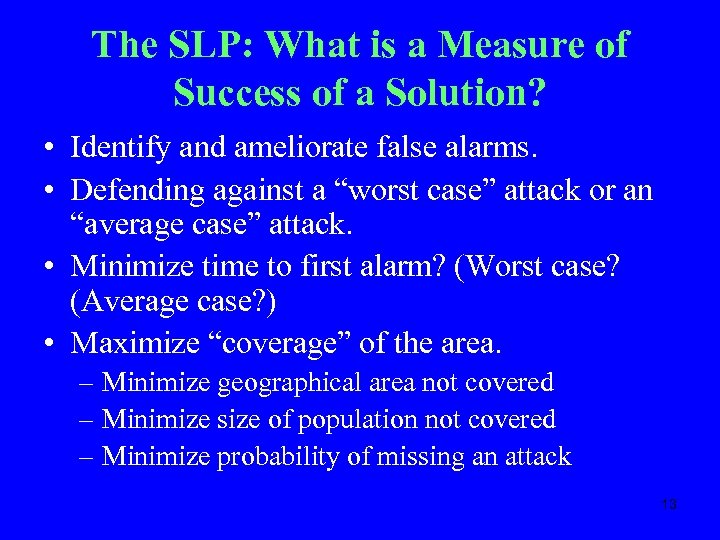 The SLP: What is a Measure of Success of a Solution?

• Identify and ameliorate false alarms.
• Defending against a “worst case” attack or an “average case” attack.
• Minimize time to first alarm? (Worst case? (Average case?)
• Maximize “coverage” of the area.
– Minimize geographical area not covered
– Minimize size of population not covered
– Minimize probability of missing an attack

13